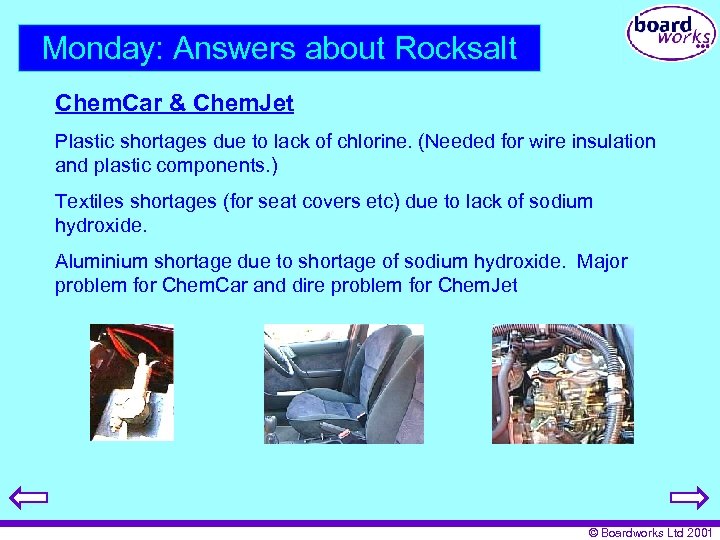 Monday: Answers about Rocksalt

board works

ChemCar & ChemJet

Plastic shortages due to lack of chlorine. (Needed for wire insulation and plastic components.)

Textiles shortages (for seat covers etc) due to lack of sodium hydroxide.

Aluminium shortage due to shortage of sodium hydroxide. Major problem for ChemCar and dire problem for ChemJet

© Boardworks Ltd 2001